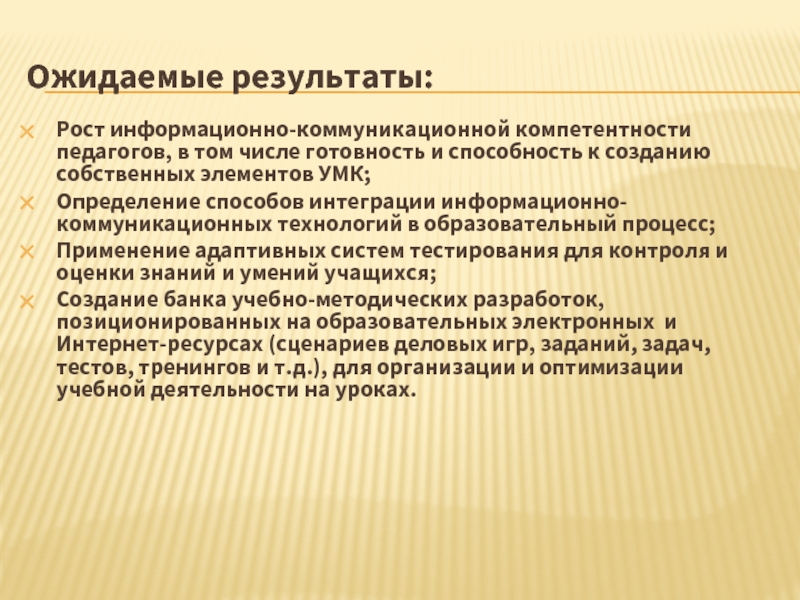 Ожидаемые результаты:

Рост информационно-коммуникационной компетентности педагогов, в том числе готовность и способность к созданию собственных элементов УМК;

Определение способов интеграции информационно-коммуникационных технологий в образовательный процесс;

Применение адаптивных систем тестирования для контроля и оценки знаний и умений учащихся;

Создание банка учебно-методических разработок, позиционированных на образовательных электронных и Интернет-ресурсах (сценариев деловых игр, заданий, задач, тестов, тренингов и т.д.), для организации и оптимизации учебной деятельности на уроках.